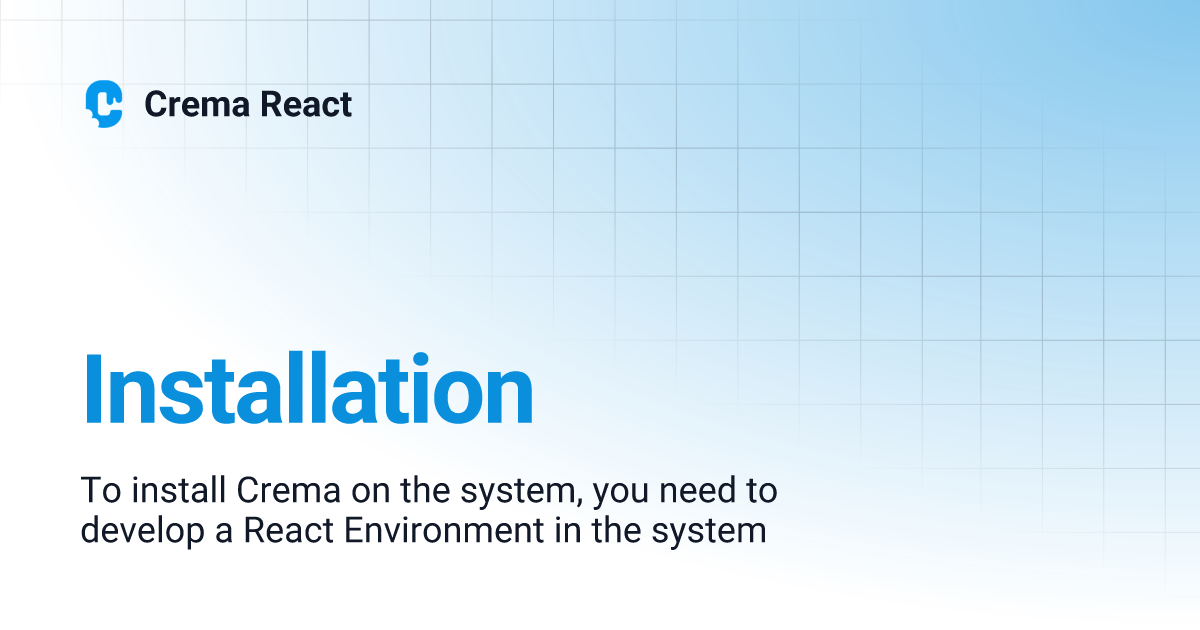 Crema React

Installation

To install Crema on the system, you need to develop a React Environment in the system